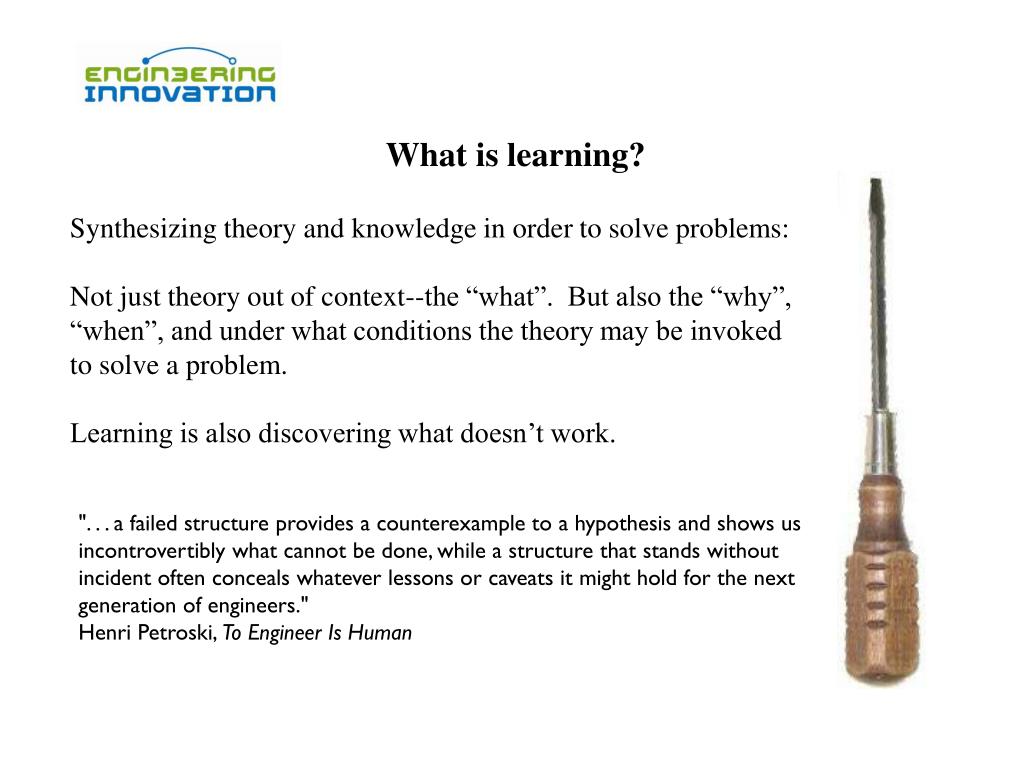 ENGINEERING INNOVATION

What is learning?

Synthesizing theory and knowledge in order to solve problems:

Not just theory out of context--the “what”. But also the “why”, “when”, and under what conditions the theory may be invoked to solve a problem.

Learning is also discovering what doesn’t work.

". . . a failed structure provides a counterexample to a hypothesis and shows us incontrovertibly what cannot be done, while a structure that stands without incident often conceals whatever lessons or caveats it might hold for the next generation of engineers."
Henri Petroski, To Engineer Is Human